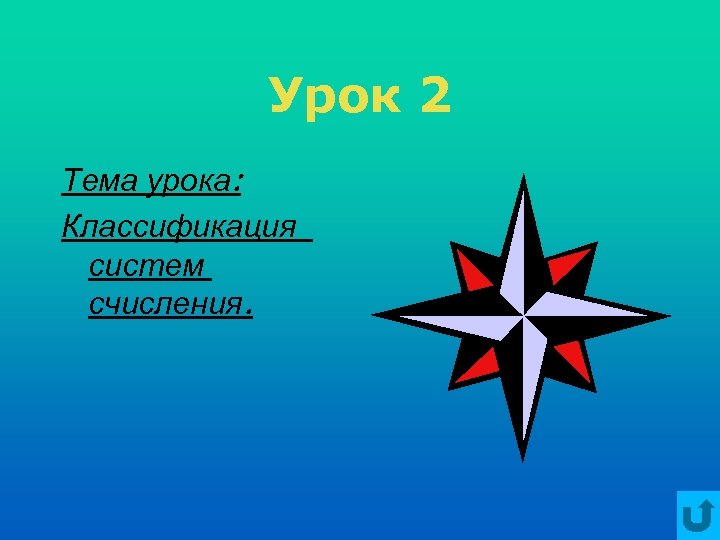 Урок 2

Тема урока:

Классификация систем счисления.